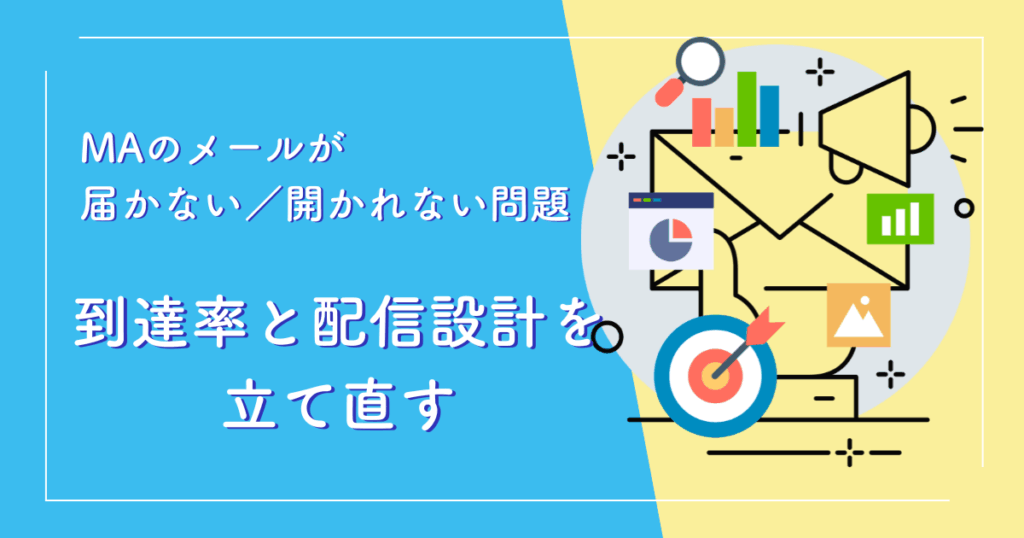 MAのメールが
届かない／開かれない問題

到達率と配信設計を
立て直す